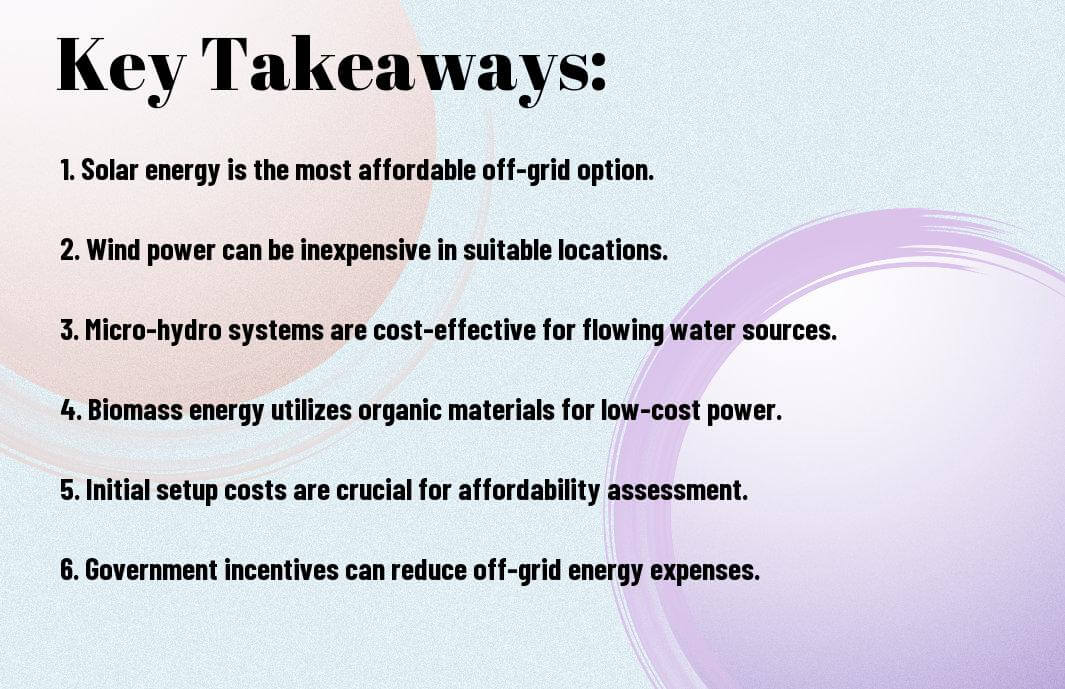 Key Takeaways:

1. Solar energy is the most affordable off-grid option.

2. Wind power can be inexpensive in suitable locations.

3. Micro-hydro systems are cost-effective for flowing water sources.

4. Biomass energy utilizes organic materials for low-cost power.

5. Initial setup costs are crucial for affordability assessment.

6. Government incentives can reduce off-grid energy expenses.